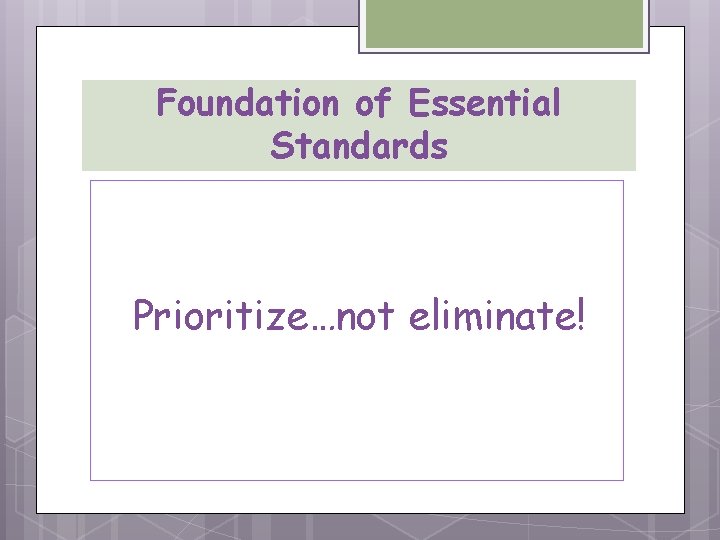 Foundation of Essential Standards

Prioritize…not eliminate!